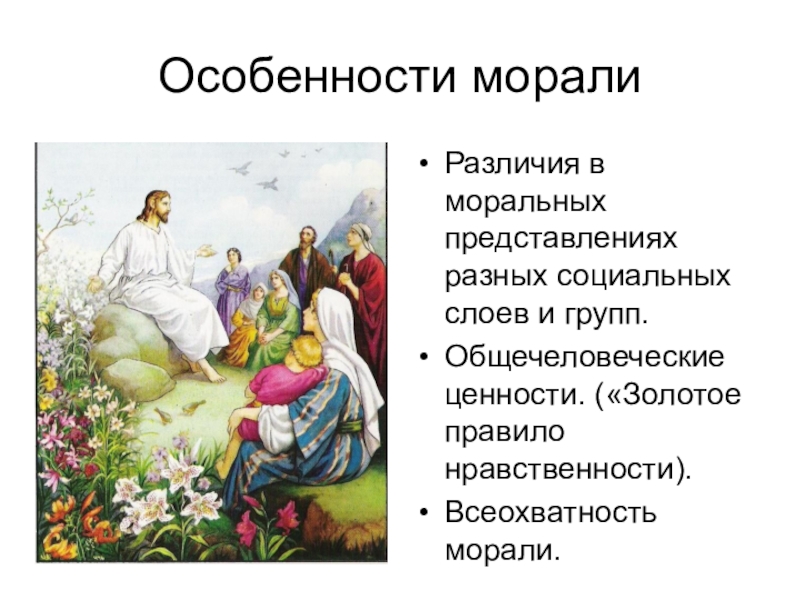 Особенности морали

• Различия в моральных представлениях разных социальных слоев и групп.
• Общечеловеческие ценности. («Золотое правило нравственности).
• Всеохватность морали.